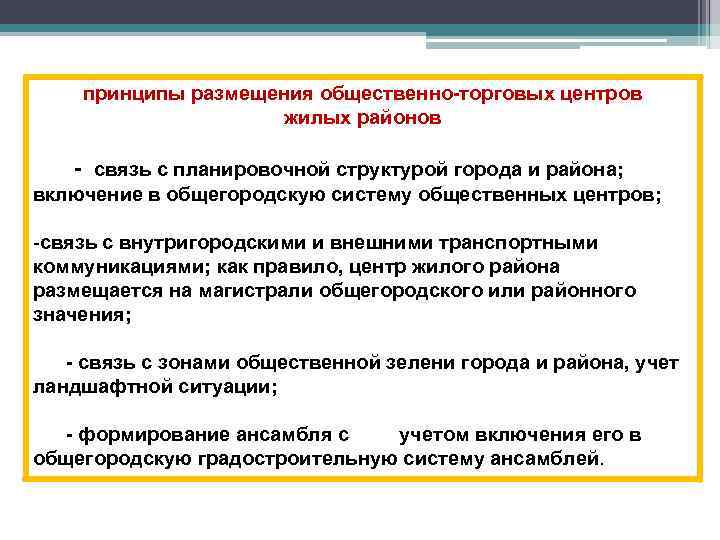 принципы размещения общественно-торговых центров жилых районов

- связь с планировочной структурой города и района; включение в общегородскую систему общественных центров;

-связь с внутригородскими и внешними транспортными коммуникациями; как правило, центр жилого района размещается на магистрали общегородского или районного значения;

- связь с зонами общественной зелени города и района, учет ландшафтной ситуации;

- формирование ансамбля с учетом включения его в общегородскую градостроительную систему ансамблей.